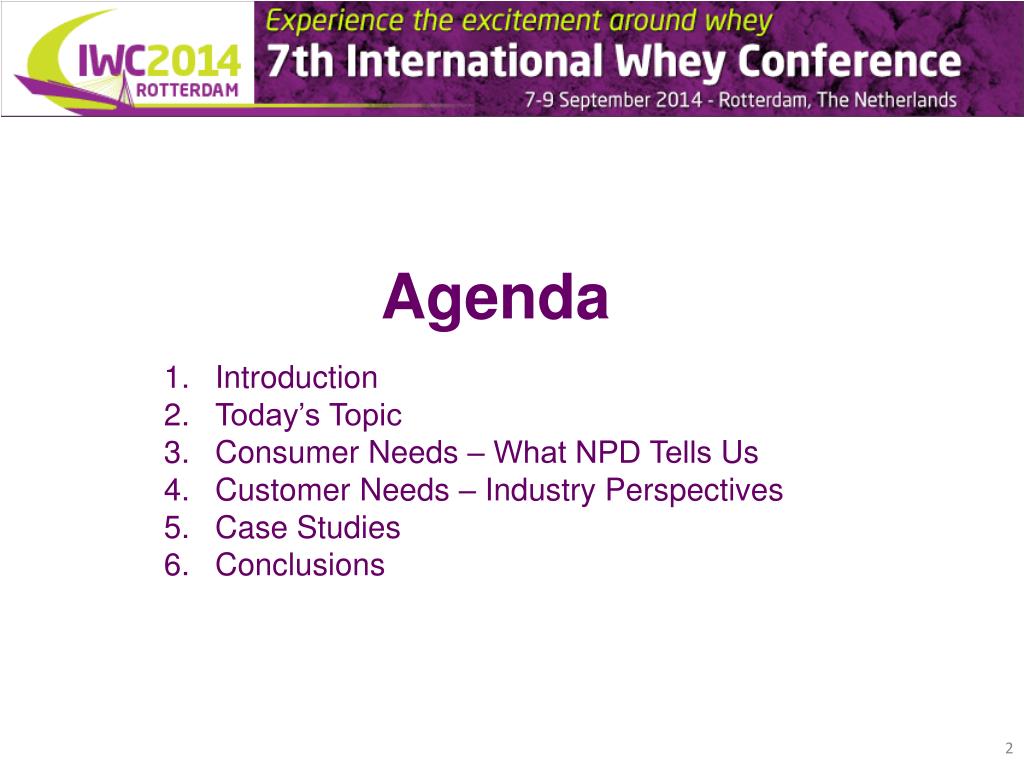 IWC2014
ROTTERDAM

Experience the excitement around whey
7th International Whey Conference
7-9 September 2014 - Rotterdam, The Netherlands

Agenda

1. Introduction
2. Today’s Topic
3. Consumer Needs – What NPD Tells Us
4. Customer Needs – Industry Perspectives
5. Case Studies
6. Conclusions

2